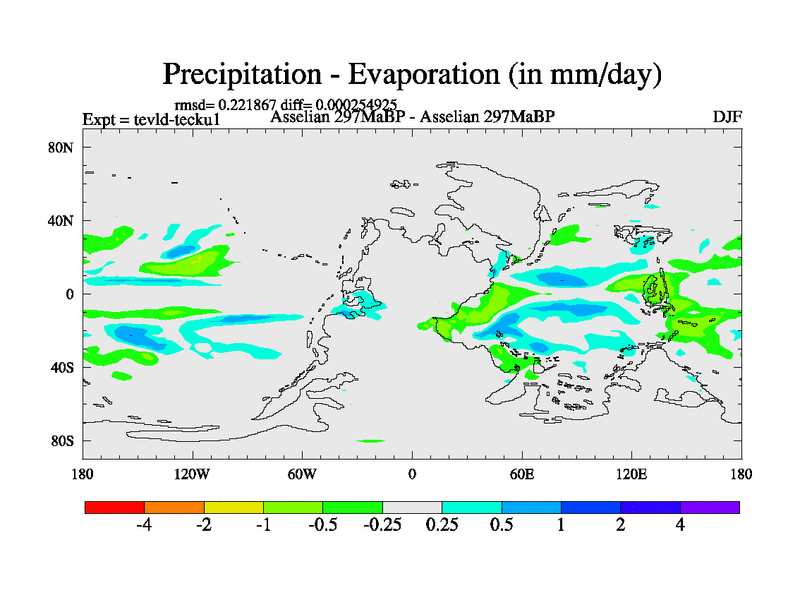 Precipitation - Evaporation (in mm/day)

rmsd= 0.221867 diff= 0.000254925
Expt = tevld-tecku1 Asselian 297MaBP - Asselian 297MaBP DJF

80N
40N
0
40S
80S

180 120W 60W 0 60E 120E 180

-4 -2 -1 -0.5 -0.25 0.25 0.5 1 2 4